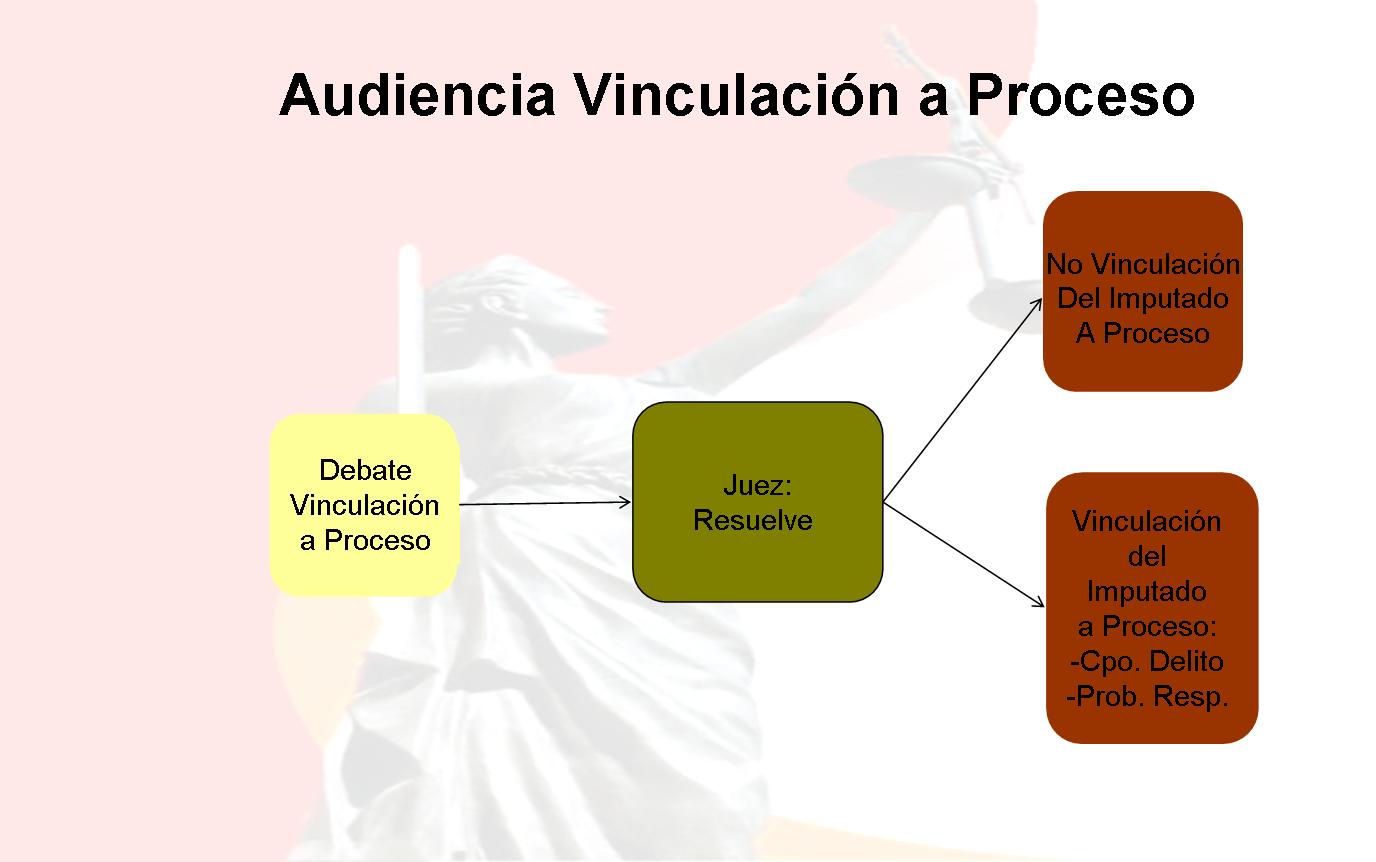 Audiencia Vinculación a Proceso

Debate Vinculación a Proceso

Juez: Resuelve

No Vinculación Del Imputado A Proceso

Vinculación del Imputado a Proceso:
-Cpo. Delito
-Prob. Resp.